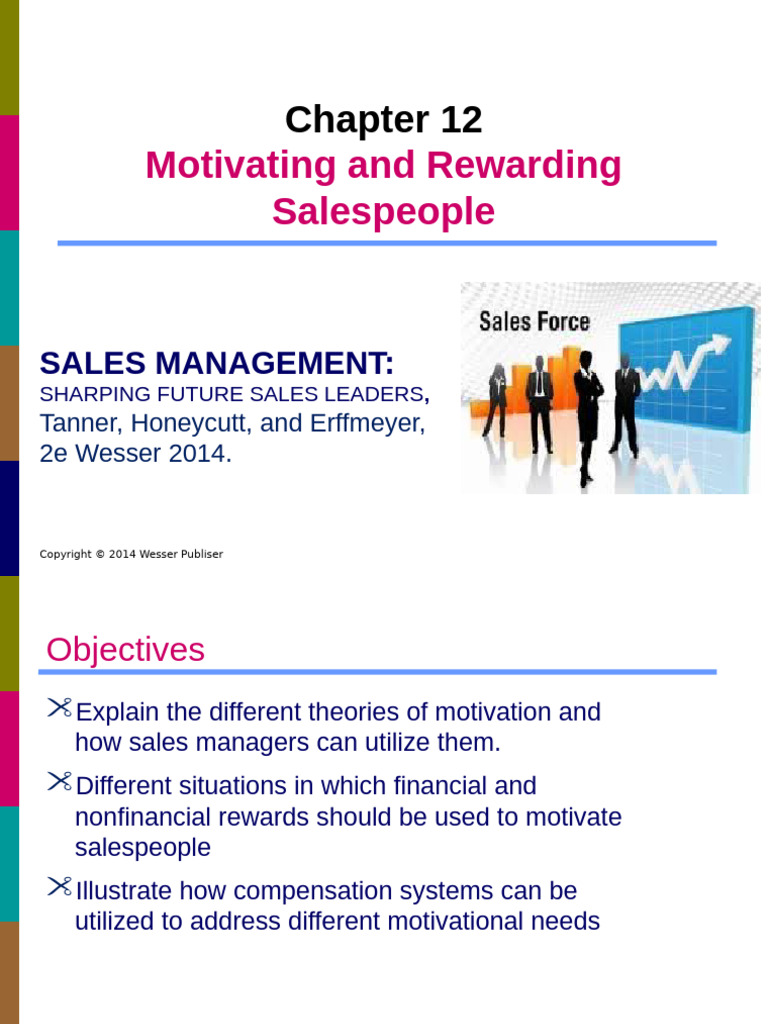 Chapter 12
Motivating and Rewarding Salespeople

Sales Force

SALES MANAGEMENT:
SHARPING FUTURE SALES LEADERS, Tanner, Honeycutt, and Erffmeyer, 2e Wesser 2014.

Copyright © 2014 Wesser Publiser

Objectives

Explain the different theories of motivation and how sales managers can utilize them.

Different situations in which financial and nonfinancial rewards should be used to motivate salespeople

Illustrate how compensation systems can be utilized to address different motivational needs